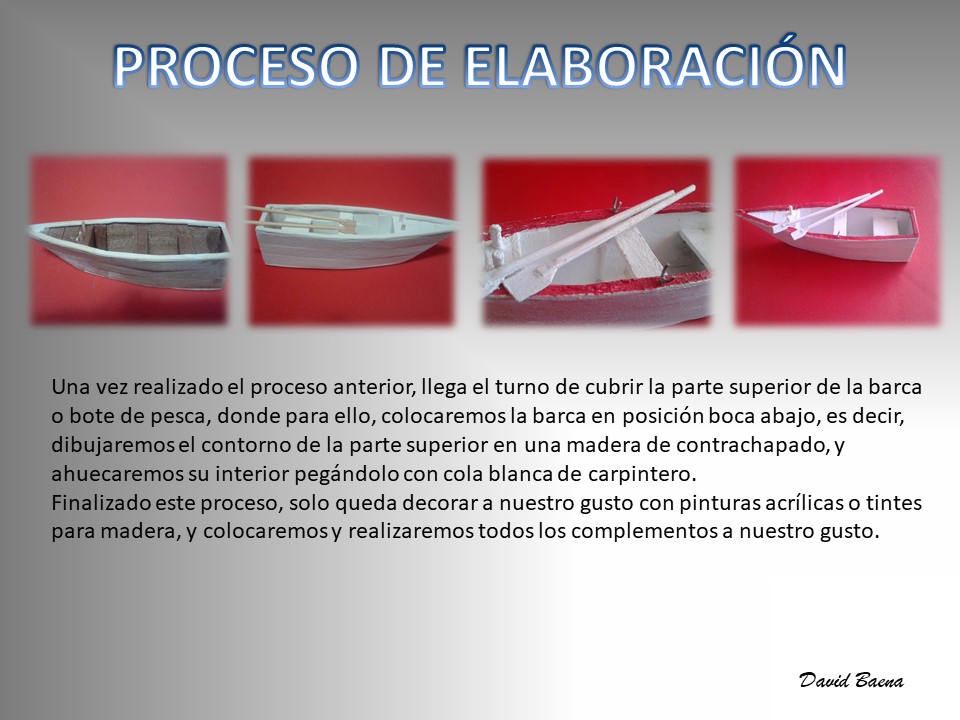 PROCESO DE ELABORACIÓN

Una vez realizado el proceso anterior, llega el turno de cubrir la parte superior de la barca o bote de pesca, donde para ello, colocaremos la barca en posición boca abajo, es decir, dibujaremos el contorno de la parte superior en una madera de contrachapado, y ahuecaremos su interior pegándolo con cola blanca de carpintero.
Finalizado este proceso, solo queda decorar a nuestro gusto con pinturas acrílicas o tintes para madera, y colocaremos y realizaremos todos los complementos a nuestro gusto.

David Baena